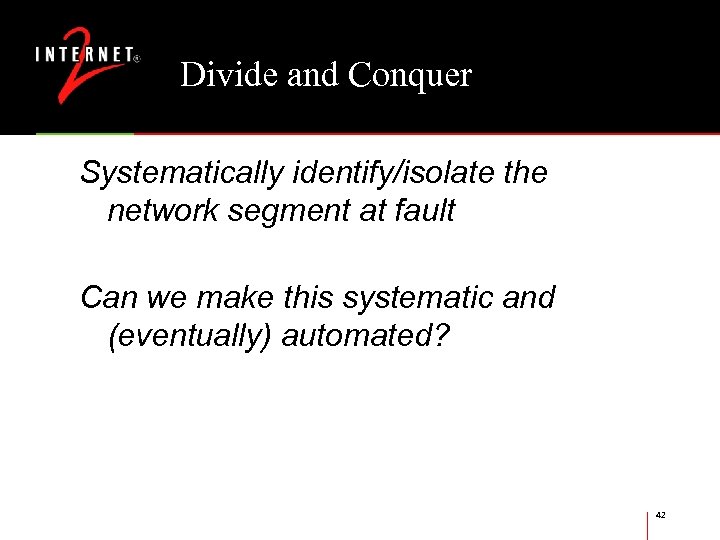 INTERNET® 2

Divide and Conquer

Systematically identify/isolate the network segment at fault

Can we make this systematic and (eventually) automated?

42